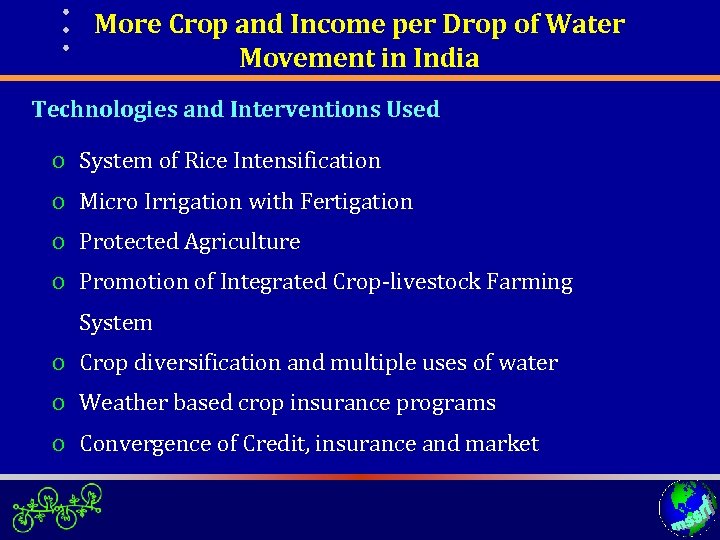 More Crop and Income per Drop of Water Movement in India

Technologies and Interventions Used

o System of Rice Intensification
o Micro Irrigation with Fertigation
o Protected Agriculture
o Promotion of Integrated Crop-livestock Farming System
o Crop diversification and multiple uses of water
o Weather based crop insurance programs
o Convergence of Credit, insurance and market

mssrf